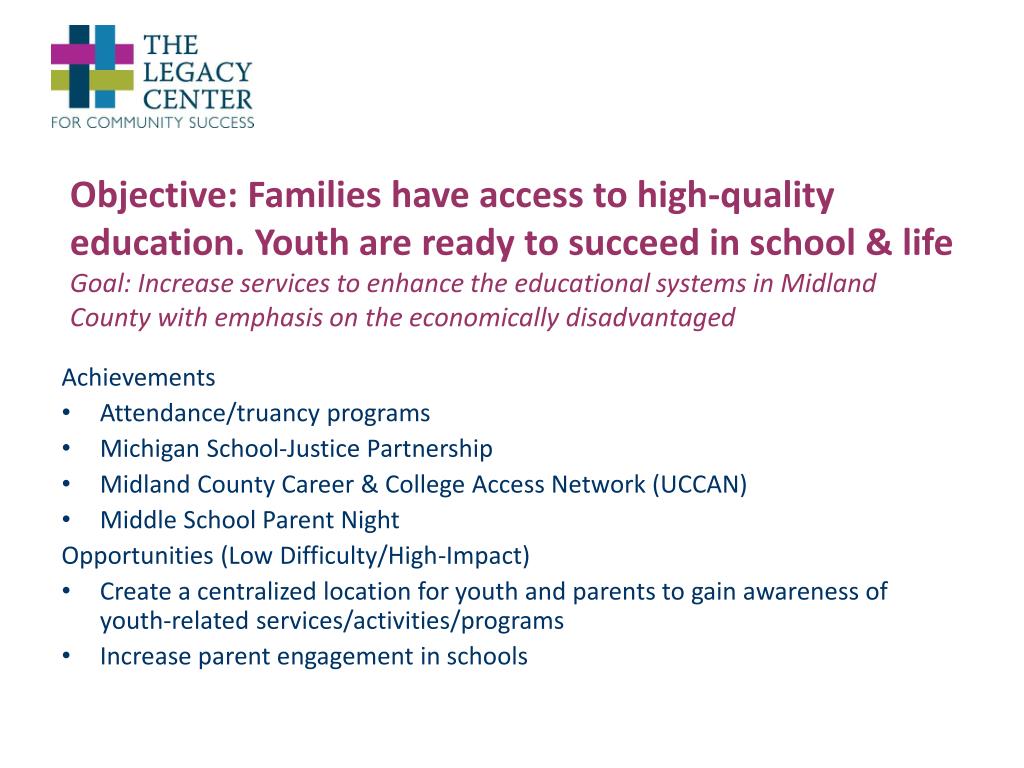 THE LEGACY CENTER
FOR COMMUNITY SUCCESS

Objective: Families have access to high-quality education. Youth are ready to succeed in school & life
Goal: Increase services to enhance the educational systems in Midland County with emphasis on the economically disadvantaged

Achievements
• Attendance/truancy programs
• Michigan School-Justice Partnership
• Midland County Career & College Access Network (UCCAN)
• Middle School Parent Night
Opportunities (Low Difficulty/High-Impact)
• Create a centralized location for youth and parents to gain awareness of youth-related services/activities/programs
• Increase parent engagement in schools